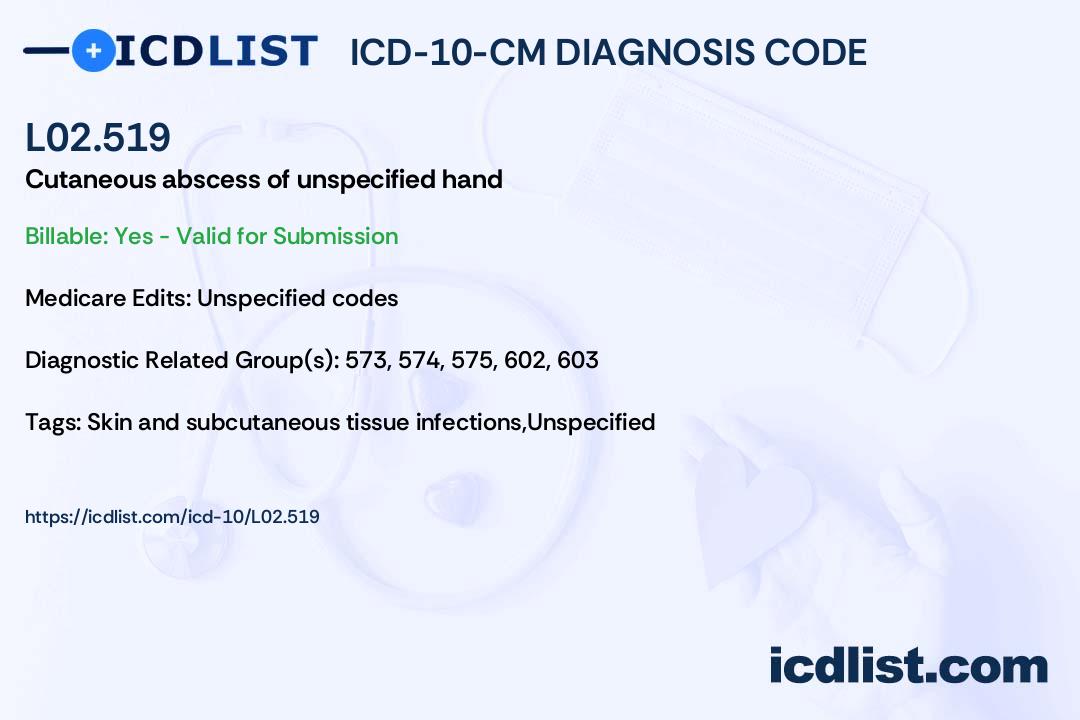 ICDLIST ICD-10-CM DIAGNOSIS CODE

L02.519
Cutaneous abscess of unspecified hand

Billable: Yes - Valid for Submission

Medicare Edits: Unspecified codes

Diagnostic Related Group(s): 573, 574, 575, 602, 603

Tags: Skin and subcutaneous tissue infections,Unspecified

https://icdlist.com/icd-10/L02.519

icdlist.com